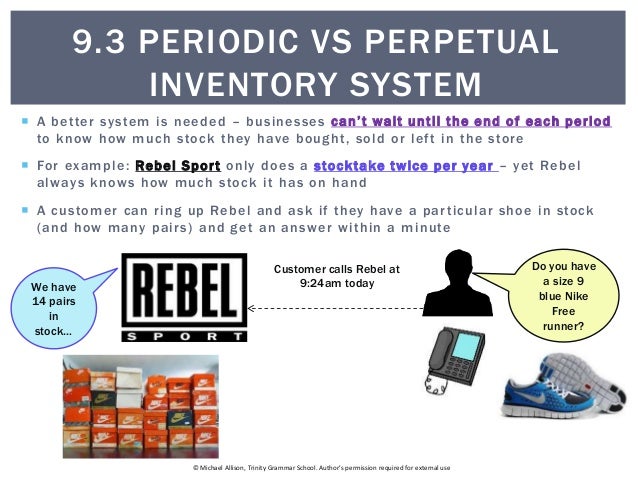 9.3 PERIODIC VS PERPETUAL INVENTORY SYSTEM

A better system is needed – businesses can't wait until the end of each period to know how much stock they have bought, sold or left in the store

For example: Rebel Sport only does a stocktake twice per year – yet Rebel always knows how much stock it has on hand

A customer can ring up Rebel and ask if they have a particular shoe in stock (and how many pairs) and get an answer within a minute

We have 14 pairs in stock...

REBEL SPORT

Customer calls Rebel at 9:24am today

Do you have a size 9 blue Nike Free runner?

© Michael Allison, Trinity Grammar School. Author's permission required for external use